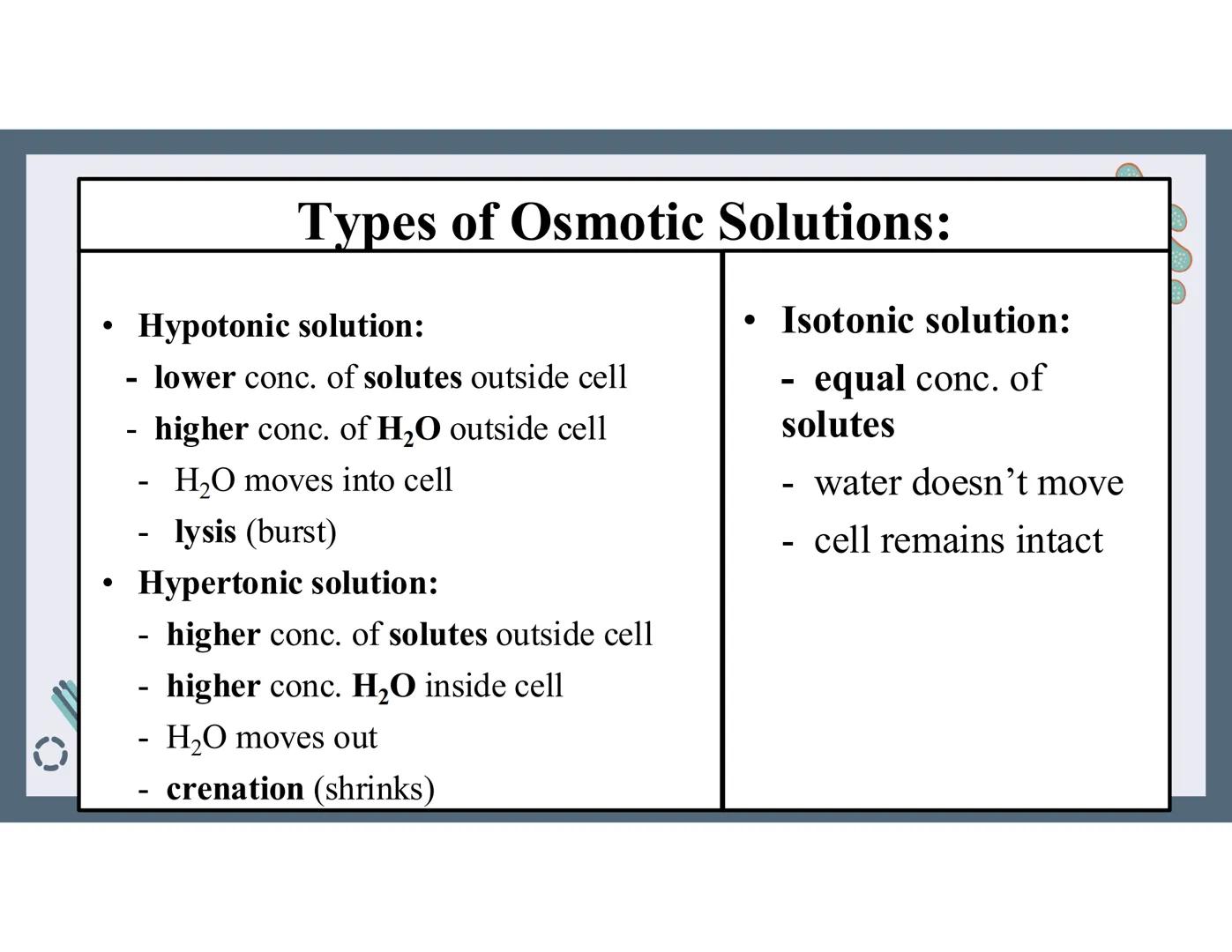 Types of Osmotic Solutions:

• Hypotonic solution:
- lower conc. of solutes outside cell
- higher conc. of $H_2O$ outside cell
- $H_2O$ moves into cell
- lysis (burst)

• Hypertonic solution:
- higher conc. of solutes outside cell
- higher conc. $H_2O$ inside cell
- $H_2O$ moves out
- crenation (shrinks)

• Isotonic solution:
- equal conc. of solutes
- water doesn’t move
- cell remains intact